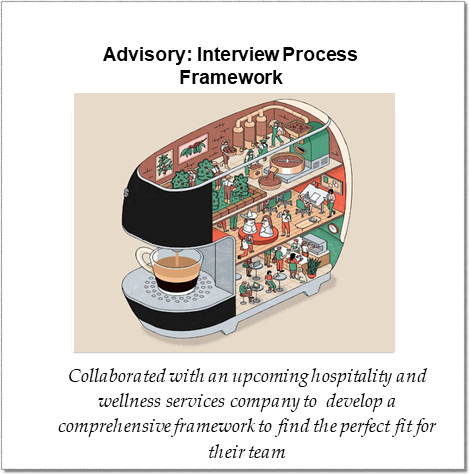 Advisory: Interview Process Framework

Collaborated with an upcoming hospitality and wellness services company to develop a comprehensive framework to find the perfect fit for their team